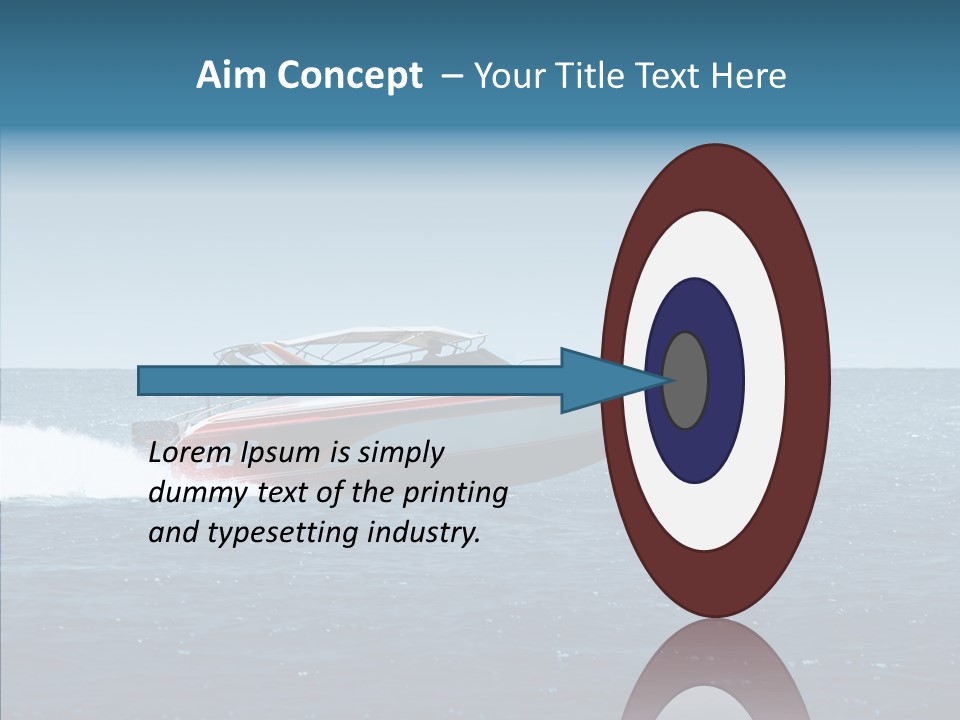 Aim Concept – Your Title Text Here

Lorem Ipsum is simply dummy text of the printing and typesetting industry.